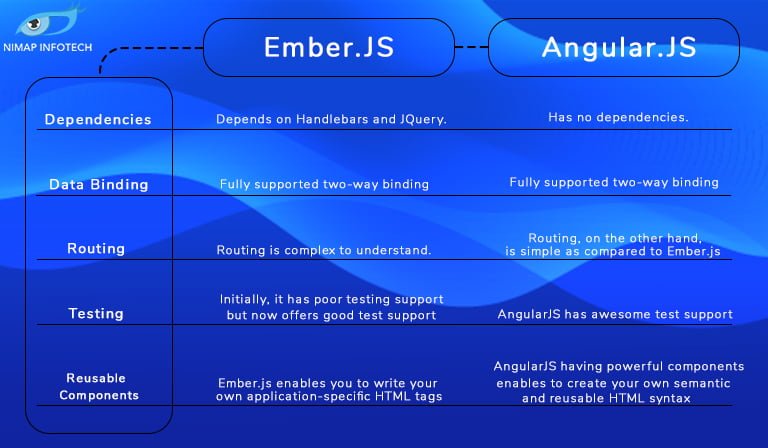 NIMAP INFOTECH

| | Ember.JS | Angular.JS |
|---|---|---|
| Dependencies | Depends on Handlebars and JQuery. | Has no dependencies. |
| Data Binding | Fully supported two-way binding | Fully supported two-way binding |
| Routing | Routing is complex to understand. | Routing, on the other hand, is simple as compared to Ember.js |
| Testing | Initially, it has poor testing support but now offers good test support | AngularJS has awesome test support |
| Reusable Components | Ember.js enables you to write your own application-specific HTML tags | AngularJS having powerful components enables to create your own semantic and reusable HTML syntax |